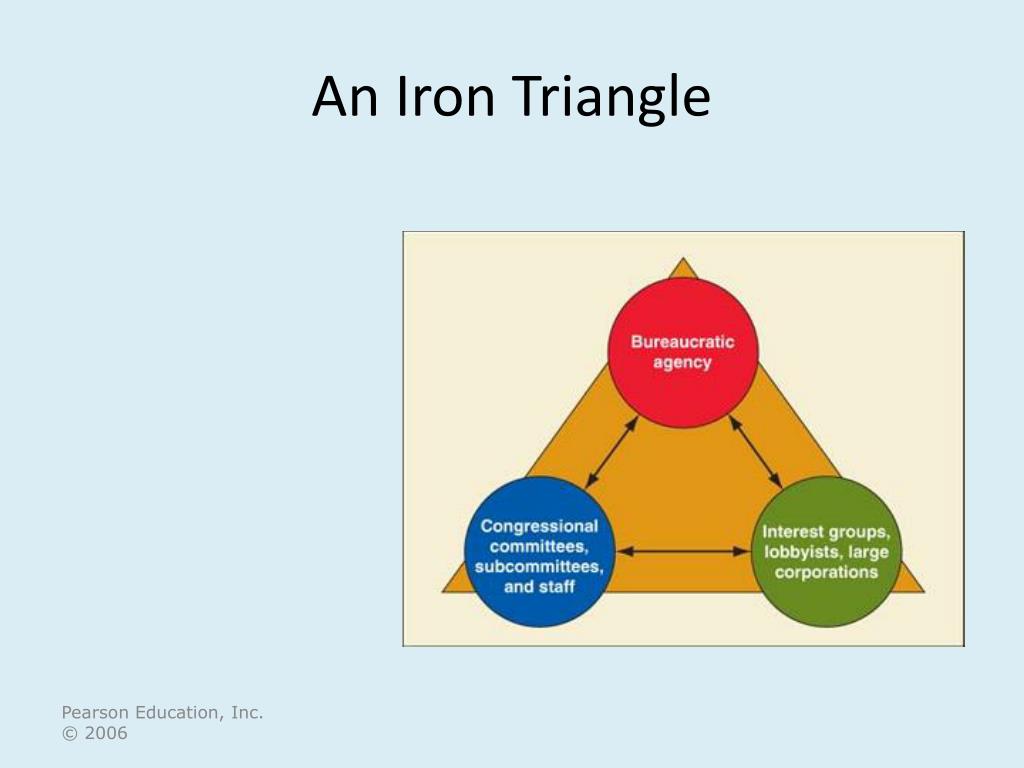 An Iron Triangle

Bureaucratic agency

Congressional committees, subcommittees, and staff

Interest groups, lobbyists, large corporations

Pearson Education, Inc.
© 2006